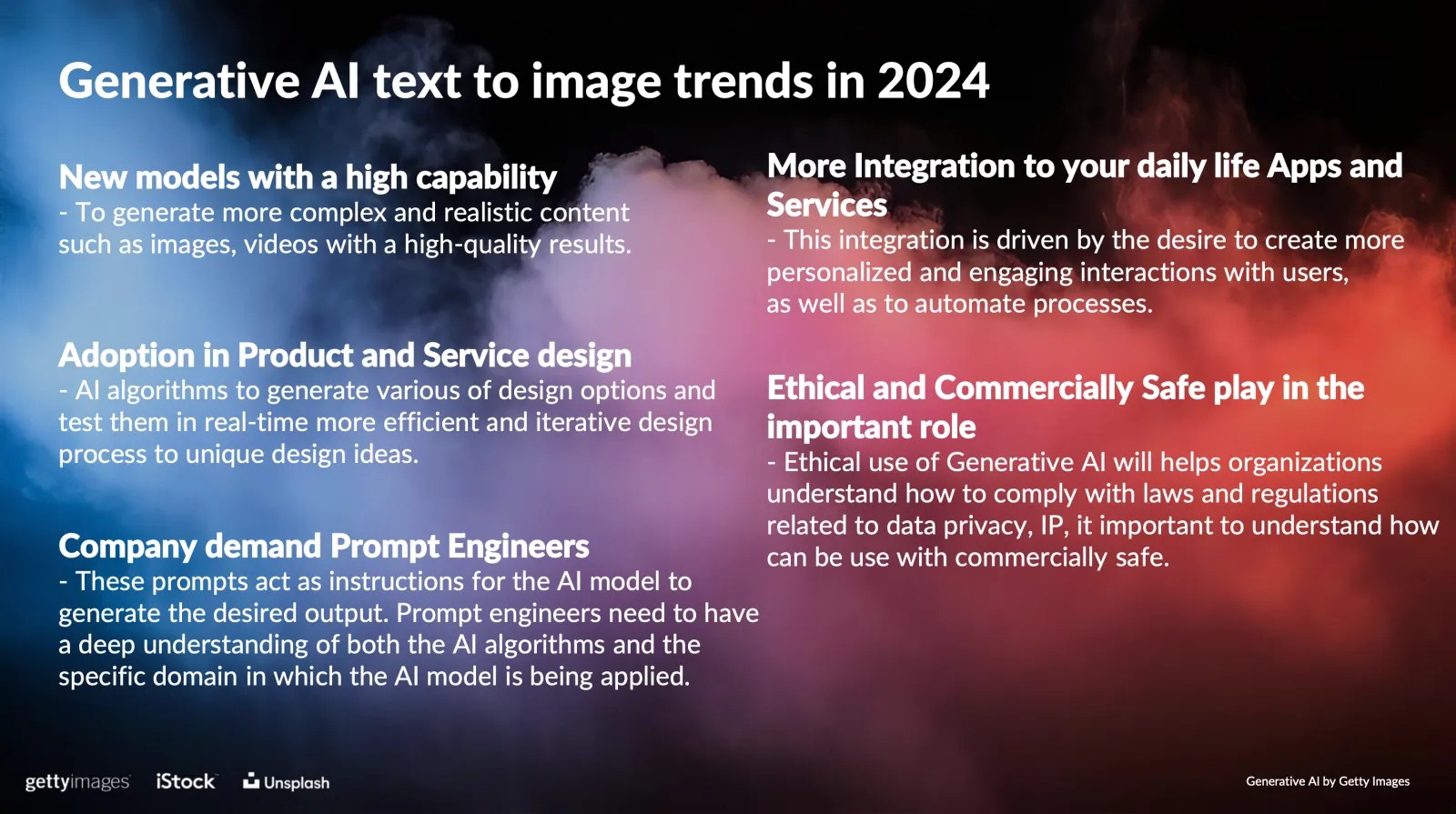 Generative AI text to image trends in 2024

New models with a high capability
- To generate more complex and realistic content such as images, videos with a high-quality results.

Adoption in Product and Service design
- AI algorithms to generate various of design options and test them in real-time more efficient and iterative design process to unique design ideas.

Company demand Prompt Engineers
- These prompts act as instructions for the AI model to generate the desired output. Prompt engineers need to have a deep understanding of both the AI algorithms and the specific domain in which the AI model is being applied.

More Integration to your daily life Apps and Services
- This integration is driven by the desire to create more personalized and engaging interactions with users, as well as to automate processes.

Ethical and Commercially Safe play in the important role
- Ethical use of Generative AI will helps organizations understand how to comply with laws and regulations related to data privacy, IP, it important to understand how can be use with commercially safe.

gettyimages iStock Unsplash

Generative AI by Getty Images